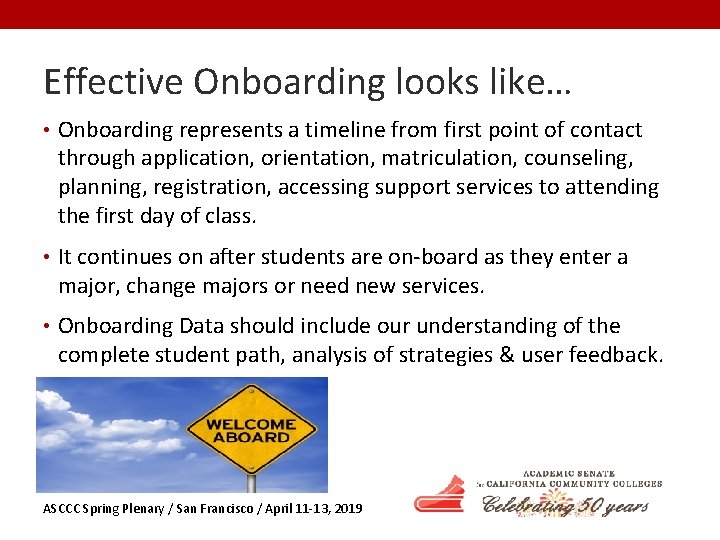 Effective Onboarding looks like…

• Onboarding represents a timeline from first point of contact through application, orientation, matriculation, counseling, planning, registration, accessing support services to attending the first day of class.

• It continues on after students are on-board as they enter a major, change majors or need new services.

• Onboarding Data should include our understanding of the complete student path, analysis of strategies & user feedback.

WELCOME ABOARD

ASCCC Spring Plenary / San Francisco / April 11-13, 2019

ACADEMIC SENATE for CALIFORNIA COMMUNITY COLLEGES

Celebrating 50 years